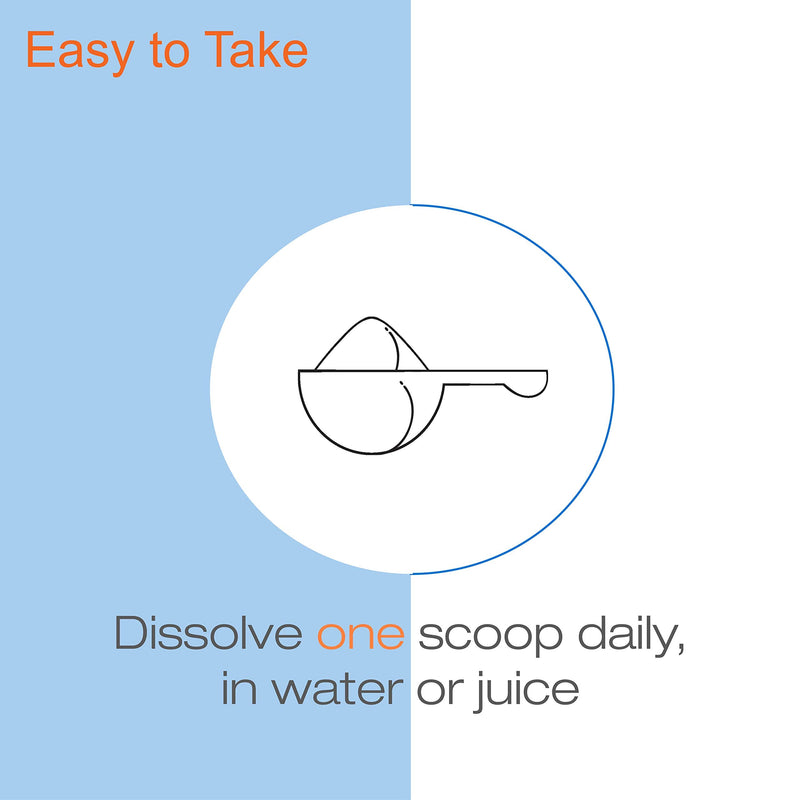 Easy to Take

Dissolve one scoop daily, in water or juice